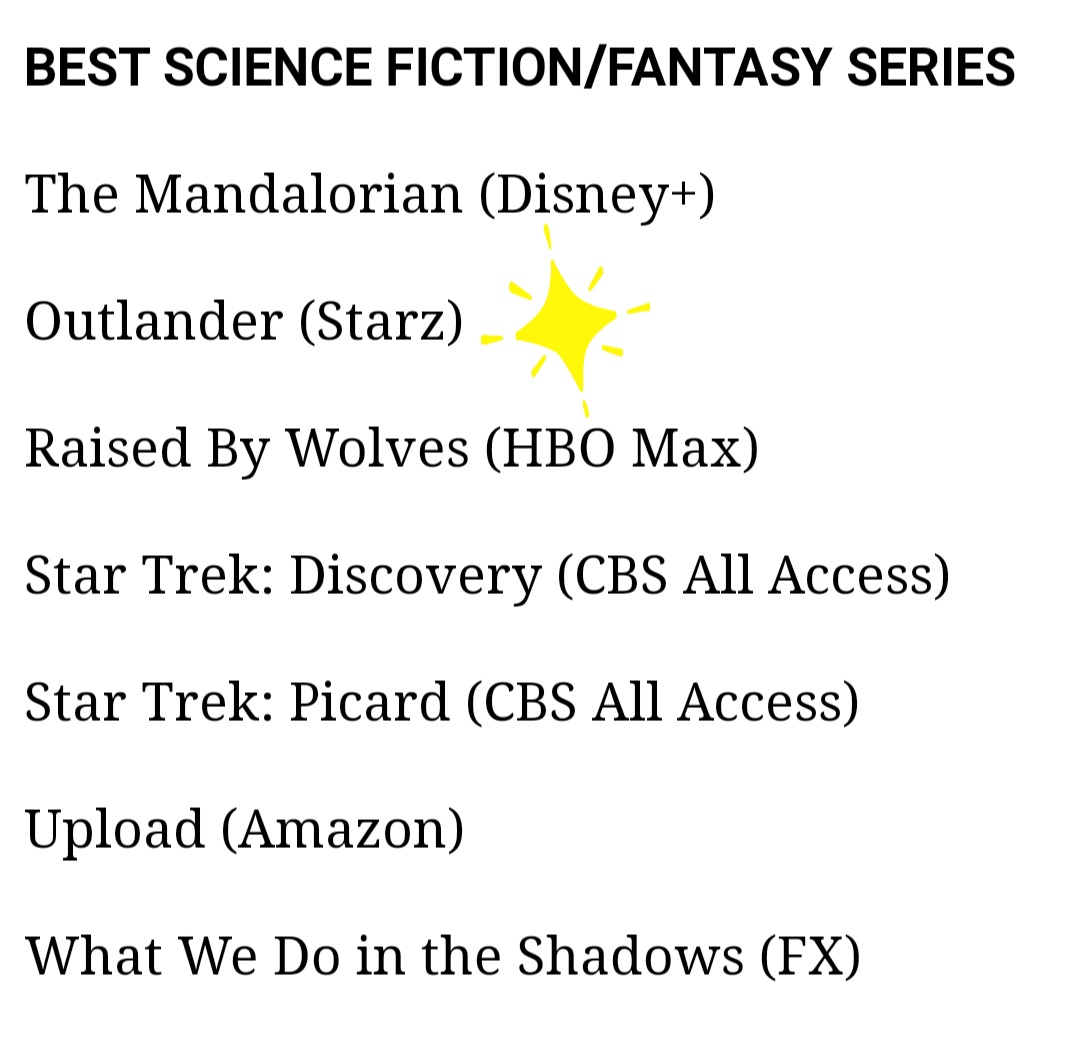 BEST SCIENCE FICTION/FANTASY SERIES

The Mandalorian (Disney+)

Outlander (Starz)

Raised By Wolves (HBO Max)

Star Trek: Discovery (CBS All Access)

Star Trek: Picard (CBS All Access)

Upload (Amazon)

What We Do in the Shadows (FX)